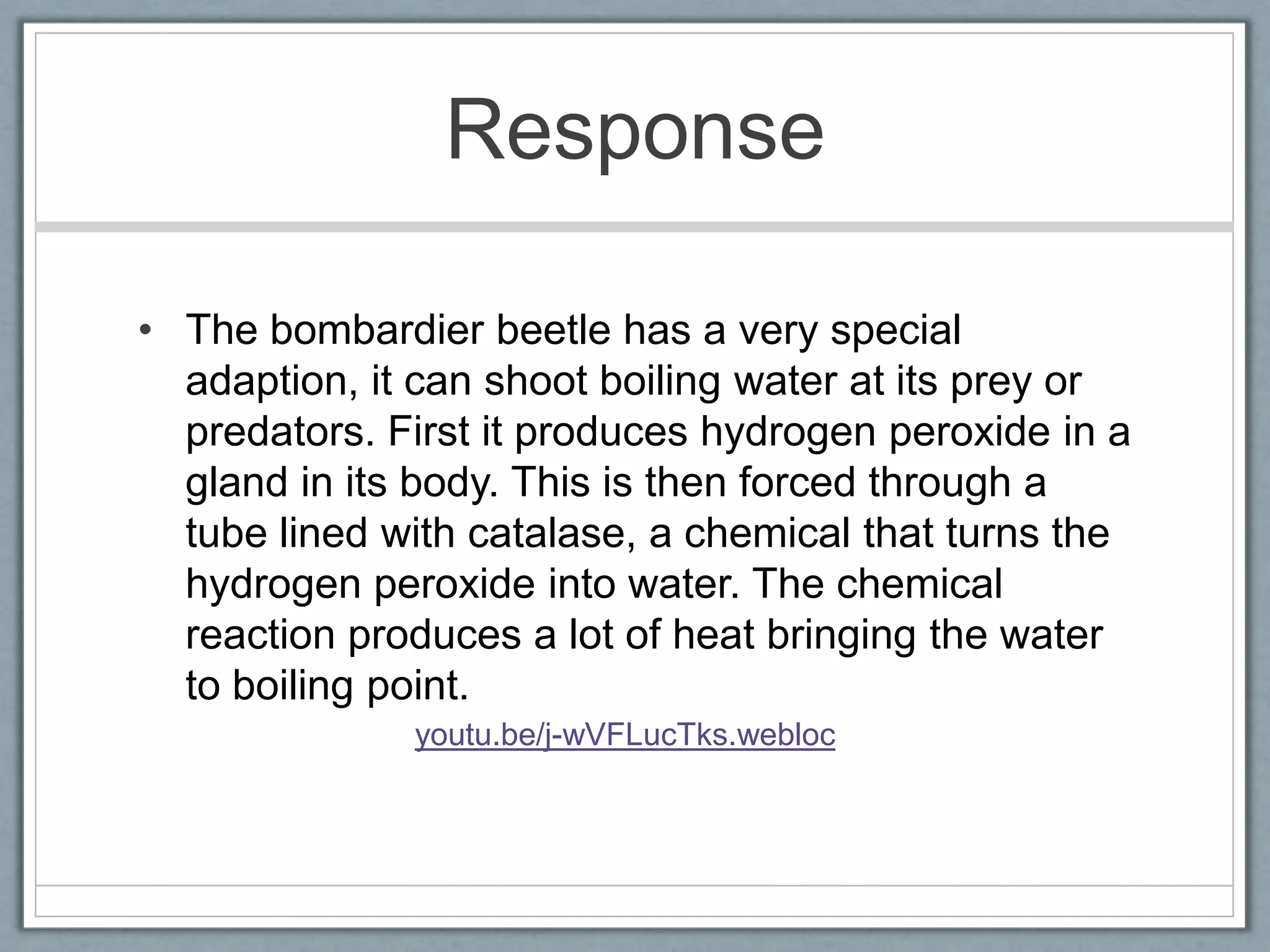 Response

• The bombardier beetle has a very special adaption, it can shoot boiling water at its prey or predators. First it produces hydrogen peroxide in a gland in its body. This is then forced through a tube lined with catalase, a chemical that turns the hydrogen peroxide into water. The chemical reaction produces a lot of heat bringing the water to boiling point.

youtu.be/j-wVFLucTks.webloc